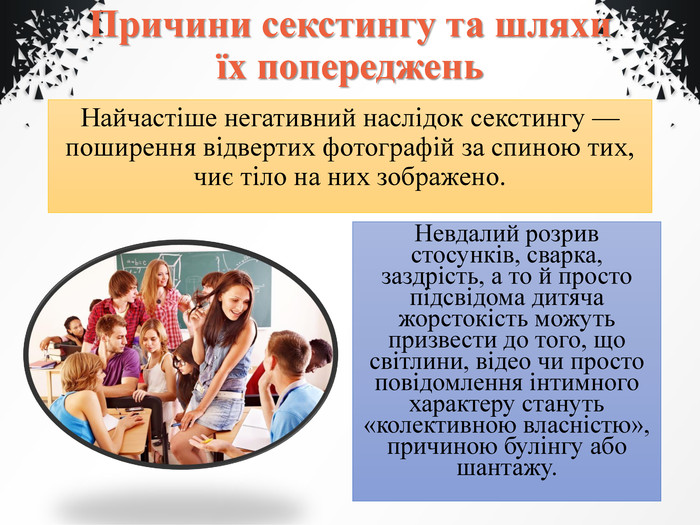 Причини секстингу та шляхи їх попереджень

Найчастіше негативний наслідок секстингу — поширення відвертих фотографій за спиною тих, чиє тіло на них зображено.

Невдалий розрив стосунків, сварка, заздрість, а то й просто підсвідома дитяча жорстокість можуть призвести до того, що світлини, відео чи просто повідомлення інтимного характеру стануть «колективною власністю», причиною булінгу або шантажу.